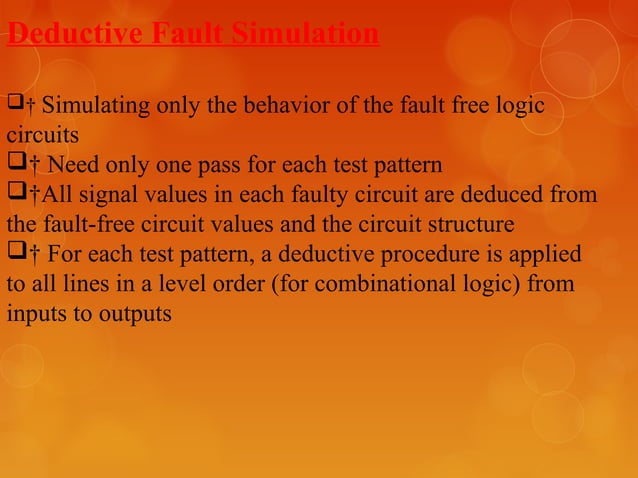 Deductive Fault Simulation

❑† Simulating only the behavior of the fault free logic circuits
❑† Need only one pass for each test pattern
❑†All signal values in each faulty circuit are deduced from the fault-free circuit values and the circuit structure
❑† For each test pattern, a deductive procedure is applied to all lines in a level order (for combinational logic) from inputs to outputs